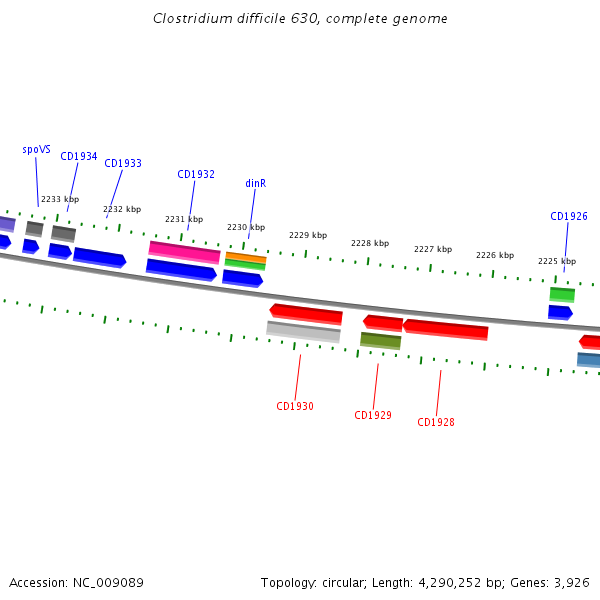 Clostridium difficile 630, complete genome

spoVS
CD1934
CD1933
CD1932
dinR
CD1926

2233 kbp
2232 kbp
2231 kbp
2230 kbp
2229 kbp
2228 kbp
2227 kbp
2226 kbp
2225 kbp

CD1930
CD1929
CD1928

Accession: NC_009089

Topology: circular; Length: 4,290,252 bp; Genes: 3,926